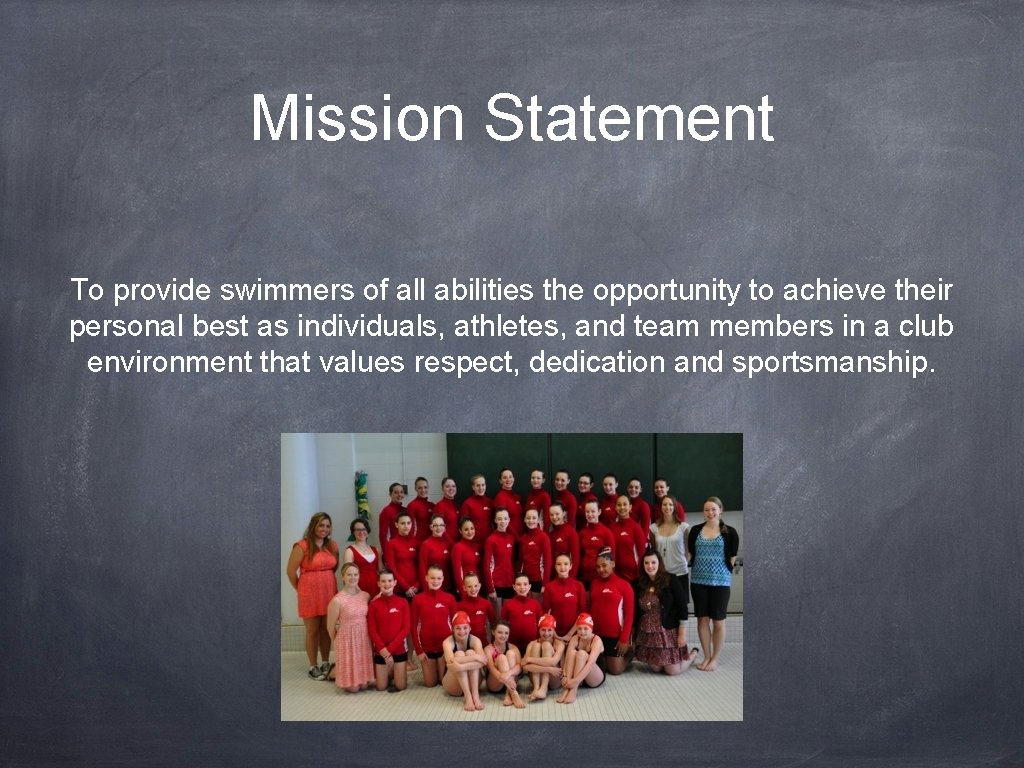 Mission Statement

To provide swimmers of all abilities the opportunity to achieve their personal best as individuals, athletes, and team members in a club environment that values respect, dedication and sportsmanship.